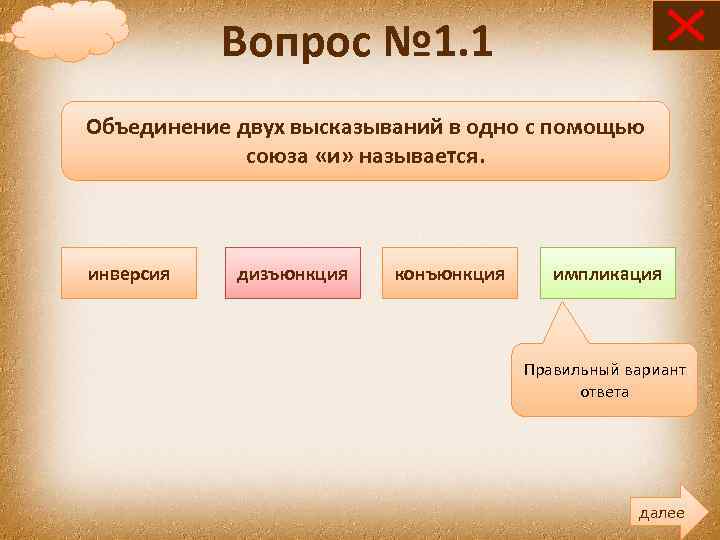 Вопрос №1.1

Объединение двух высказываний в одно с помощью союза «и» называется.

инверсия

дизъюнкция

конъюнкция

импликация

Правильный вариант ответа

далее